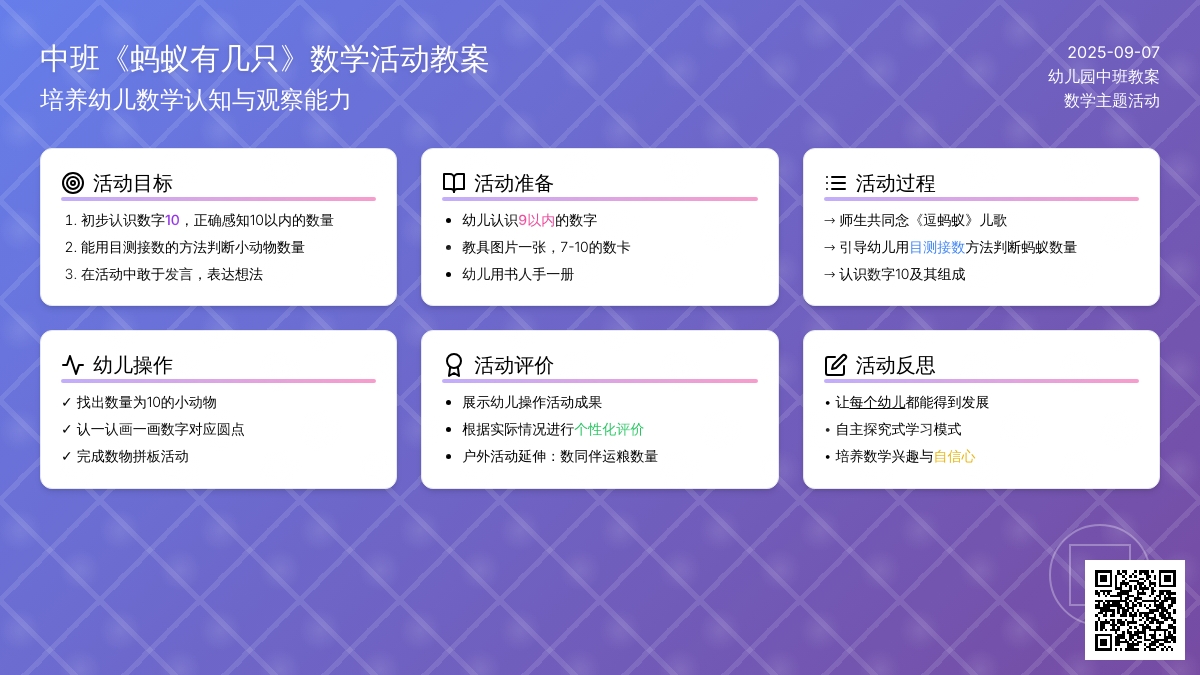 中班《蚂蚁有几只》数学活动教案
培养幼儿数学认知与观察能力

2025-09-07
幼儿园中班教案
数学主题活动

活动目标
1. 初步认识数字10，正确感知10以内的数量
2. 能用目测接数的方法判断小动物数量
3. 在活动中敢于发言，表达想法

活动准备
• 幼儿认识9以内的数字
• 教具图片一张，7-10的数卡
• 幼儿用书人手一册

活动过程
→ 师生共同念《逗蚂蚁》儿歌
→ 引导幼儿用目测接数方法判断蚂蚁数量
→ 认识数字10及其组成

幼儿操作
✓ 找出数量为10的小动物
✓ 认一认画一画数字对应圆点
✓ 完成数物拼板活动

活动评价
• 展示幼儿操作活动成果
• 根据实际情况进行个性化评价
• 户外活动延伸：数同伴运粮数量

活动反思
• 让每个幼儿都能得到发展
• 自主探究式学习模式
• 培养数学兴趣与自信心